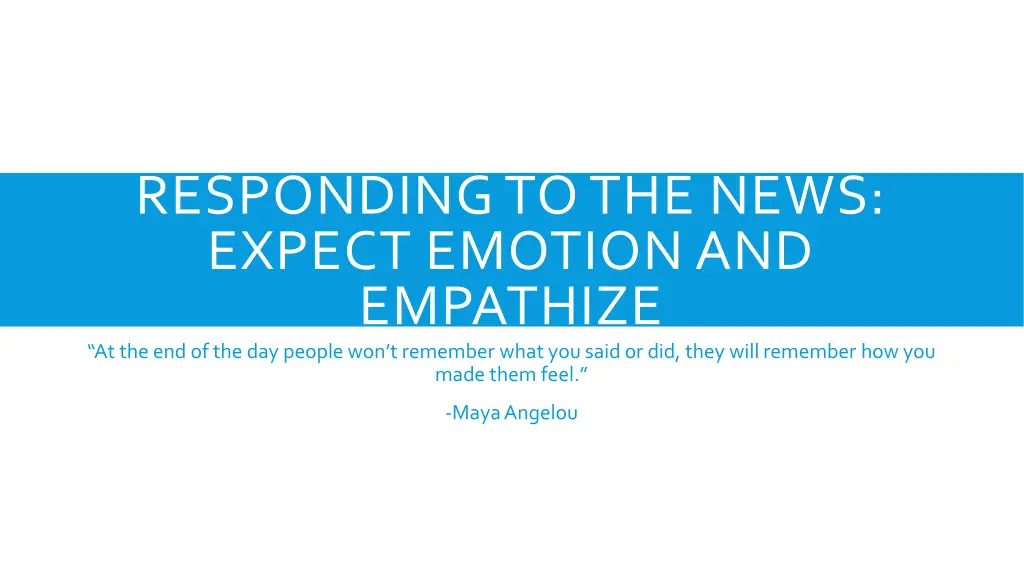 RESPONDING TO THE NEWS: EXPECT EMOTION AND EMPATHIZE

“At the end of the day people won’t remember what you said or did, they will remember how you made them feel.”

-Maya Angelou